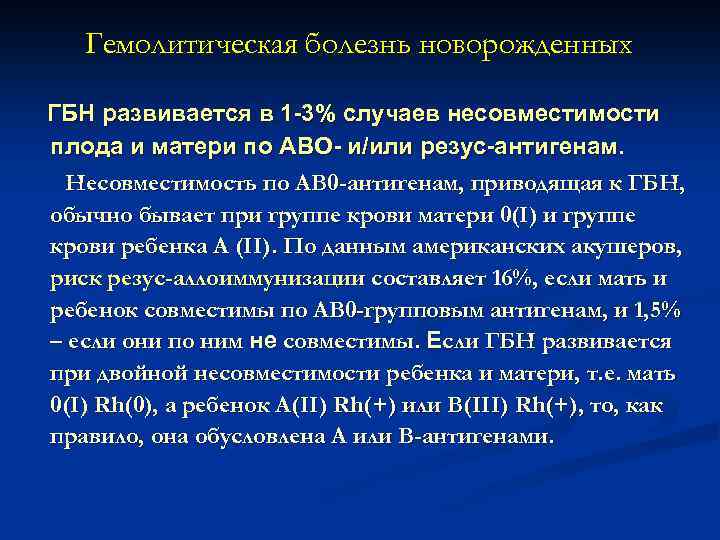 Гемолитическая болезнь новорожденных

ГБН развивается в 1-3% случаев несовместимости плода и матери по АВО- и/или резус-антигенам.

Несовместимость по АВ0-антигенам, приводящая к ГБН, обычно бывает при группе крови матери 0(I) и группе крови ребенка А (II). По данным американских акушеров, риск резус-аллоиммунизации составляет 16%, если мать и ребенок совместимы по АВ0-групповым антигенам, и 1,5% – если они по ним не совместимы. Если ГБН развивается при двойной несовместимости ребенка и матери, т.е. мать 0(I) Rh(0), а ребенок А(II) Rh(+) или В(III) Rh(+), то, как правило, она обусловлена А или В-антигенами.